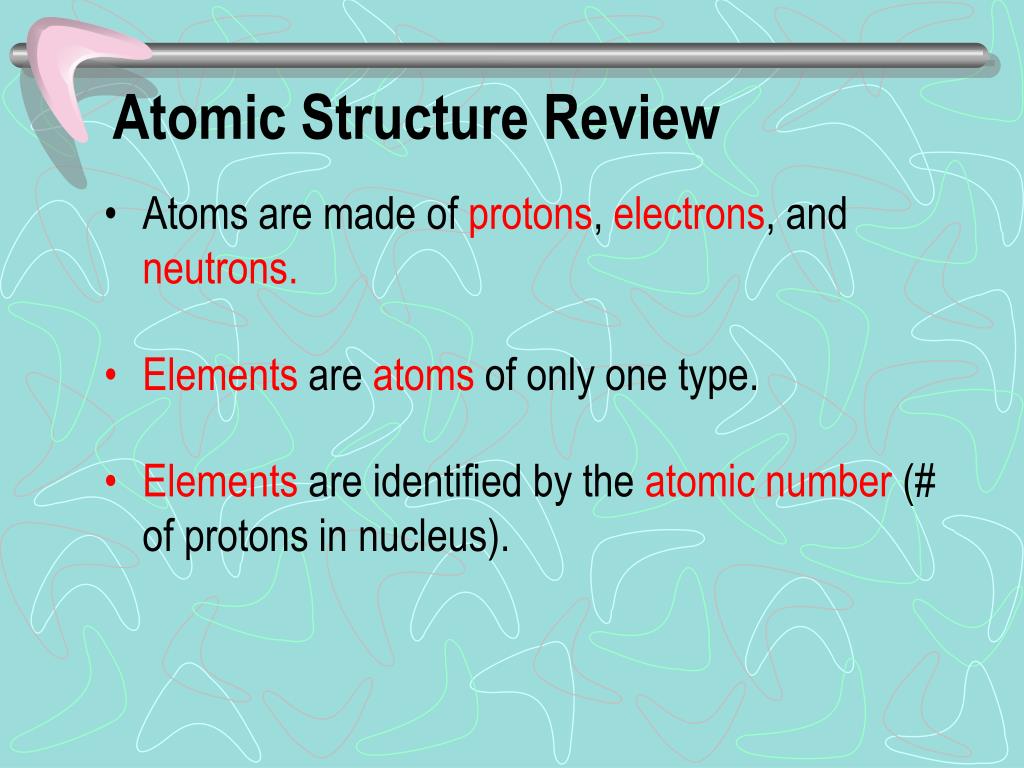 Atomic Structure Review

• Atoms are made of protons, electrons, and neutrons.

• Elements are atoms of only one type.

• Elements are identified by the atomic number (# of protons in nucleus).